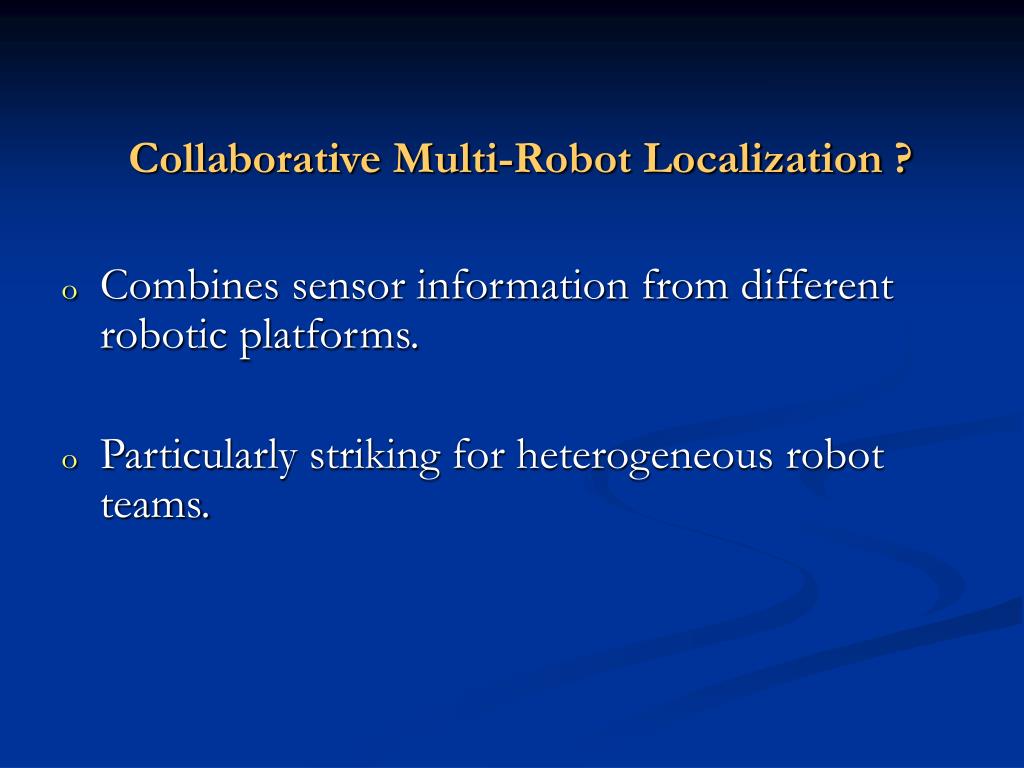 Collaborative Multi-Robot Localization ?

o Combines sensor information from different robotic platforms.

o Particularly striking for heterogeneous robot teams.